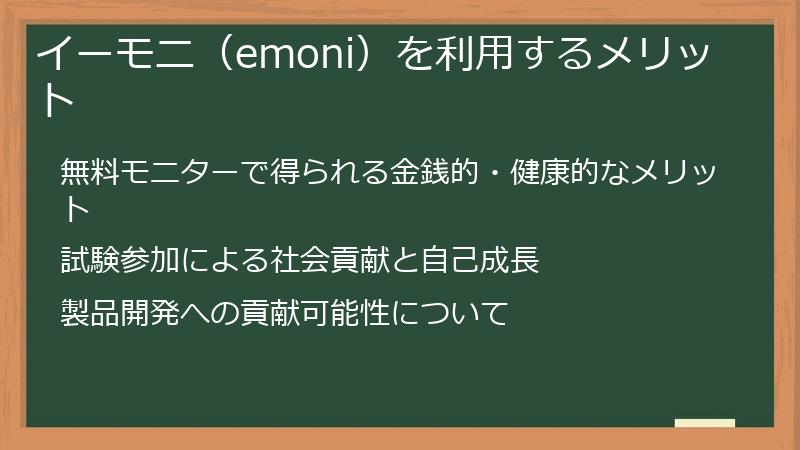 イーモニ（emoni）を利用するメリット

無料モニターで得られる金銭的・健康的なメリット

試験参加による社会貢献と自己成長

製品開発への貢献可能性について